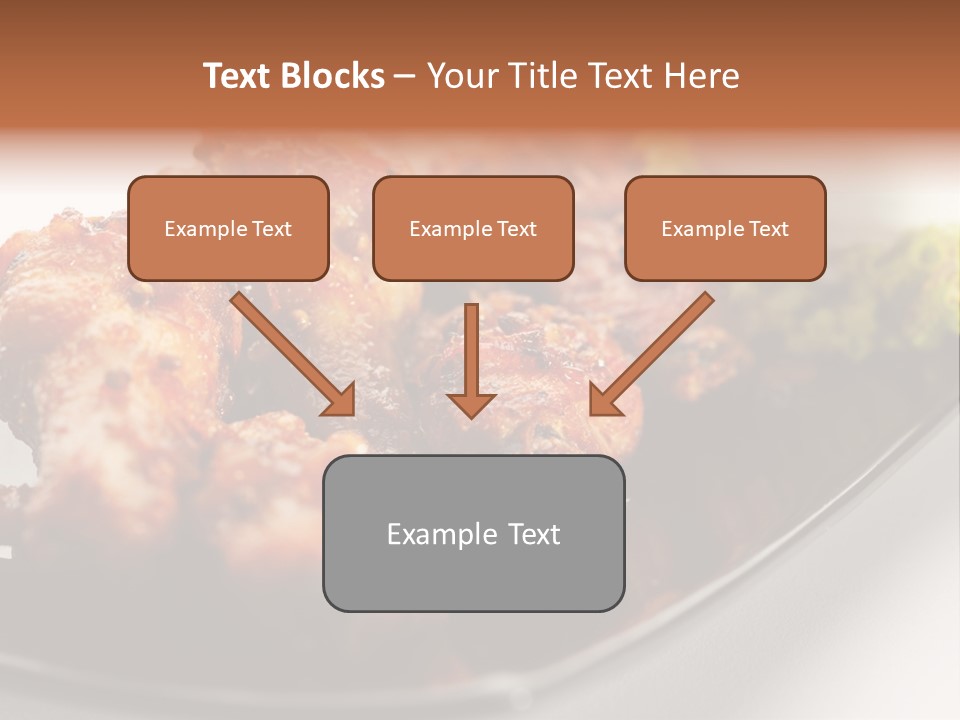 Text Blocks – Your Title Text Here

Example Text

Example Text

Example Text

Example Text